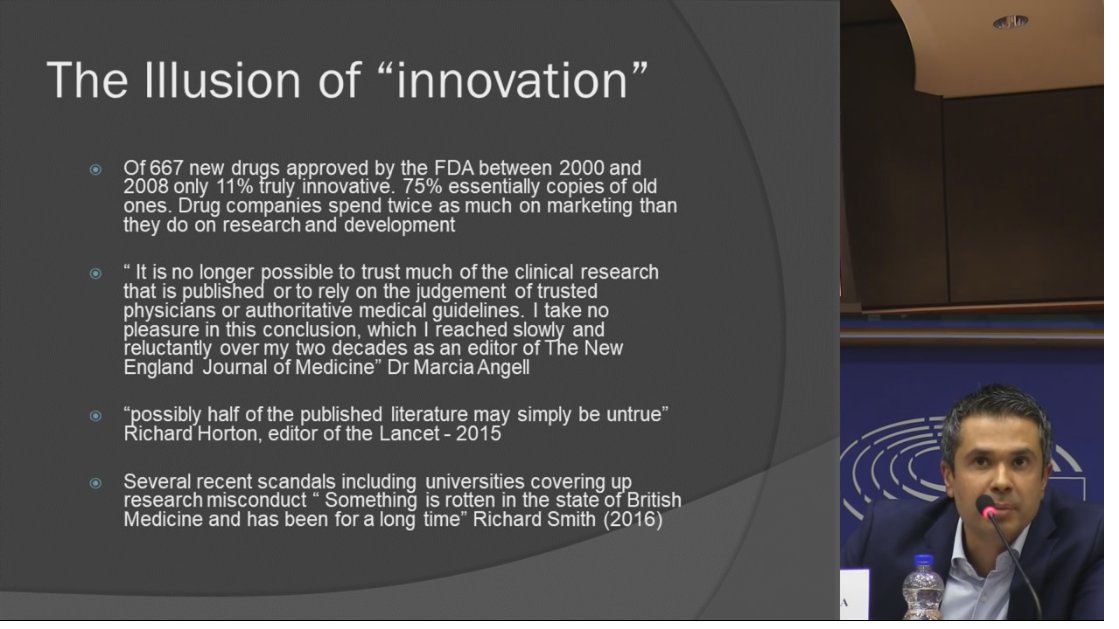 The Illusion of “innovation”

Of 667 new drugs approved by the FDA between 2000 and 2008 only 11% truly innovative. 75% essentially copies of old ones. Drug companies spend twice as much on marketing than they do on research and development

“ It is no longer possible to trust much of the clinical research that is published or to rely on the judgement of trusted physicians or authoritative medical guidelines. I take no pleasure in this conclusion, which I reached slowly and reluctantly over my two decades as an editor of The New England Journal of Medicine” Dr Marcia Angell

“possibly half of the published literature may simply be untrue” Richard Horton, editor of the Lancet - 2015

Several recent scandals including universities covering up research misconduct “ Something is rotten in the state of British Medicine and has been for a long time” Richard Smith (2016)